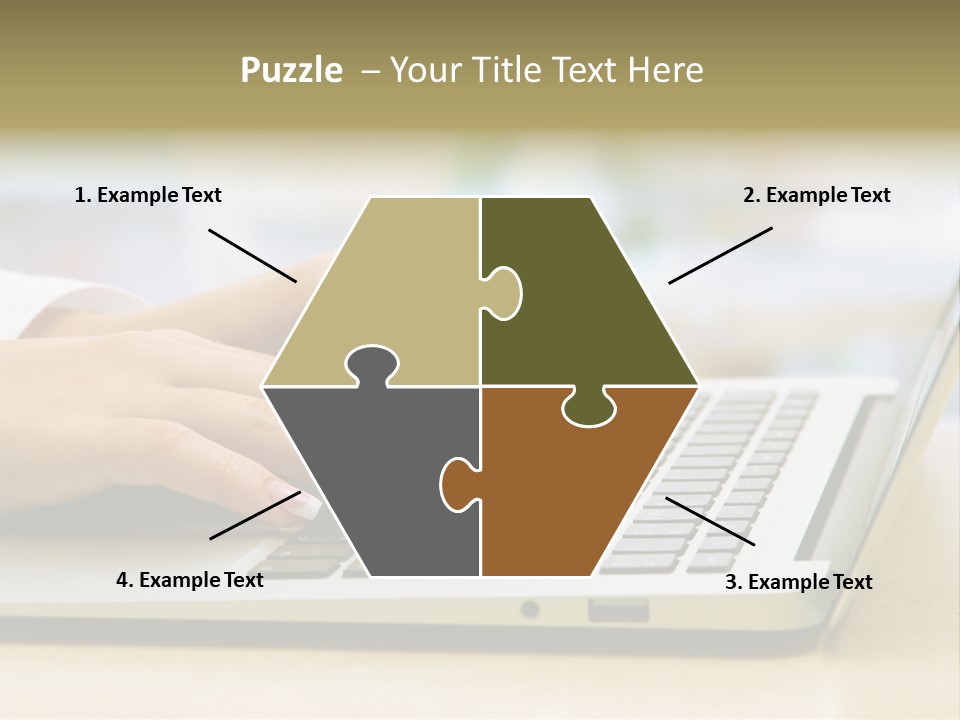 Puzzle – Your Title Text Here

1. Example Text

2. Example Text

4. Example Text

3. Example Text